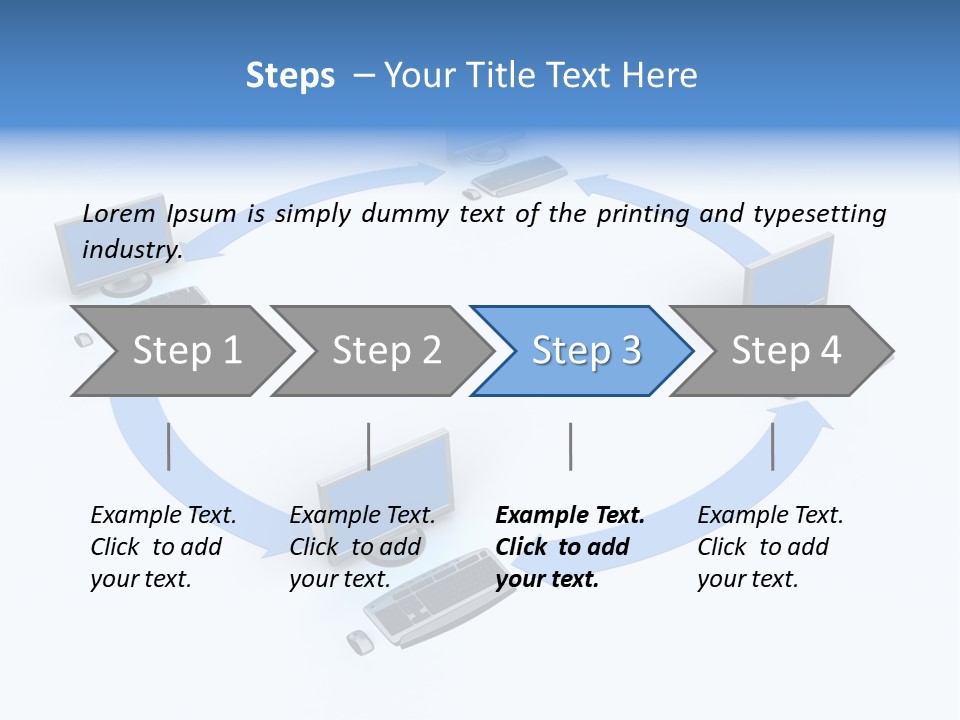 Steps – Your Title Text Here

Lorem Ipsum is simply dummy text of the printing and typesetting industry.

Step 1

Step 2

Step 3

Step 4

Example Text. Click to add your text.

Example Text. Click to add your text.

Example Text. Click to add your text.

Example Text. Click to add your text.